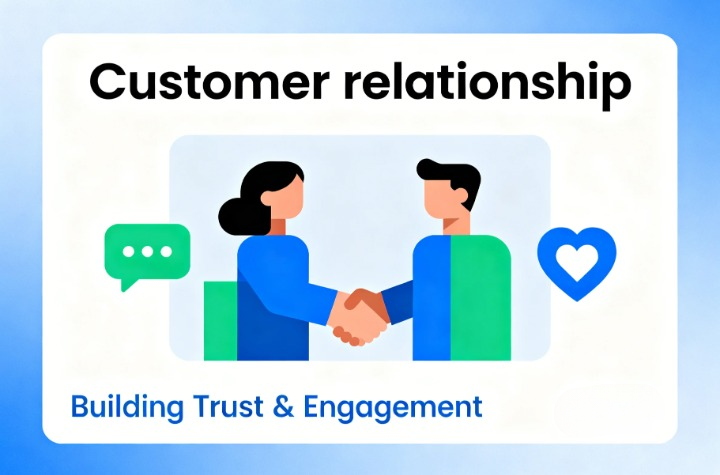 Customer relationship

Building Trust & Engagement